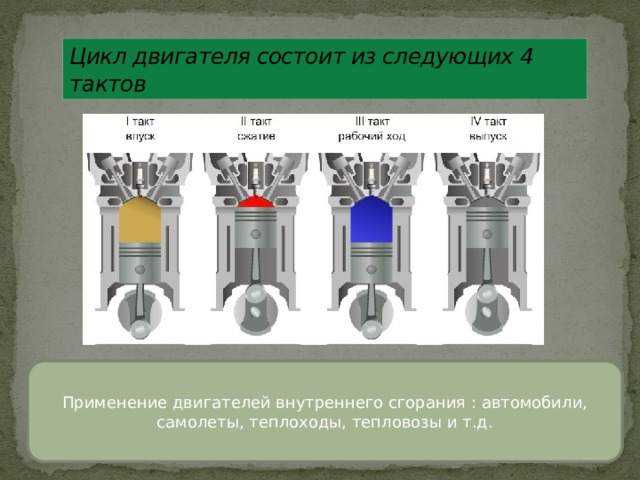 Цикл двигателя состоит из следующих 4 тактов

I такт
впуск

II такт
сжатие

III такт
рабочий ход

IV такт
выпуск

Применение двигателей внутреннего сгорания : автомобили, самолеты, теплоходы, тепловозы и т.д.